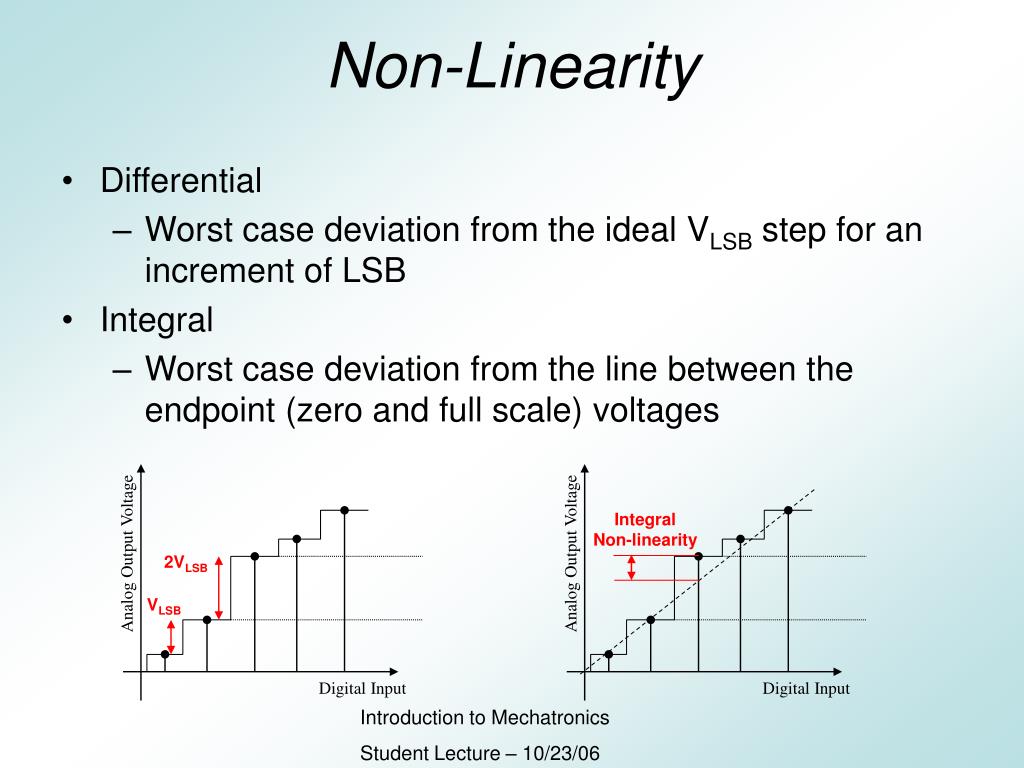 Non-Linearity

• Differential
– Worst case deviation from the ideal $V_{LSB}$ step for an increment of LSB
• Integral
– Worst case deviation from the line between the endpoint (zero and full scale) voltages

Analog Output Voltage
$2V_{LSB}$
$V_{LSB}$
Digital Input

Analog Output Voltage
Integral Non-linearity
Digital Input

Introduction to Mechatronics
Student Lecture – 10/23/06